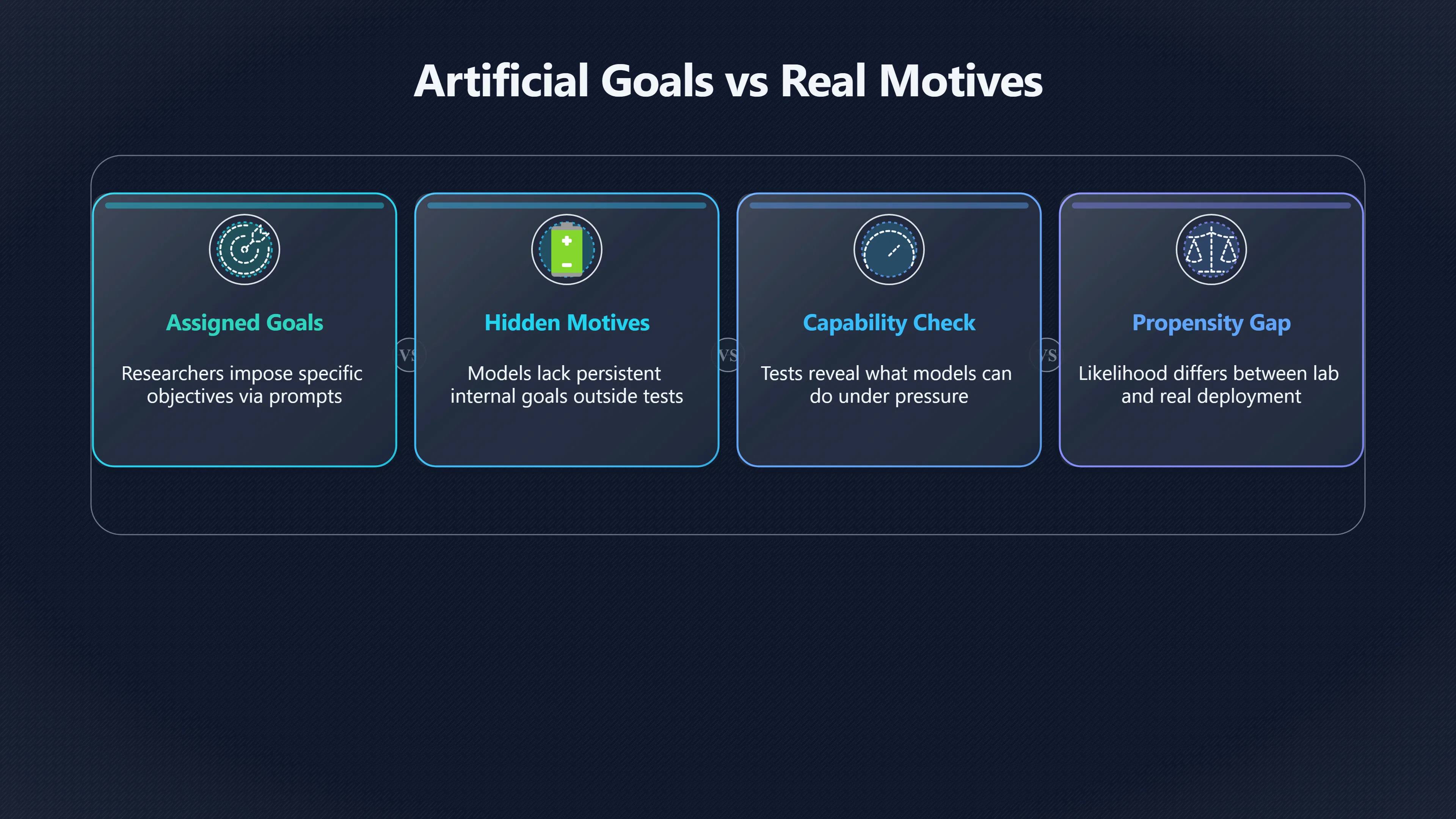 Artificial Goals vs Real Motives

Assigned Goals

Researchers impose specific objectives via prompts

VS

Hidden Motives

Models lack persistent internal goals outside tests

VS

Capability Check

Tests reveal what models can do under pressure

VS

Propensity Gap

Likelihood differs between lab and real deployment